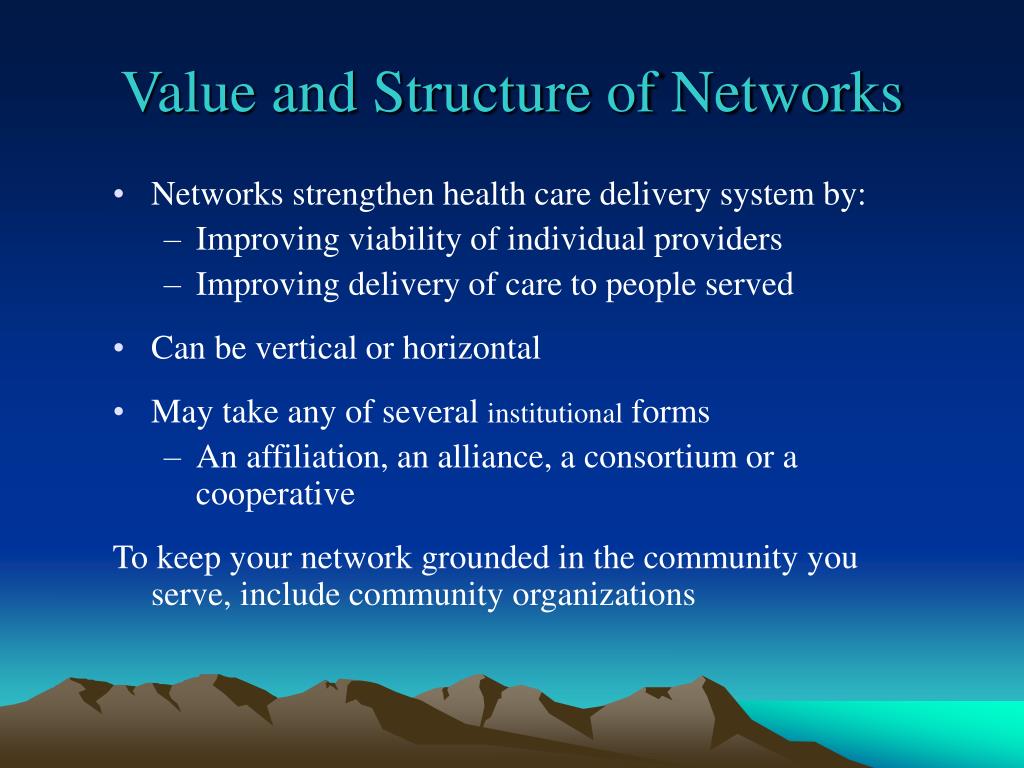 Value and Structure of Networks

• Networks strengthen health care delivery system by:
– Improving viability of individual providers
– Improving delivery of care to people served

• Can be vertical or horizontal

• May take any of several institutional forms
– An affiliation, an alliance, a consortium or a cooperative

To keep your network grounded in the community you serve, include community organizations